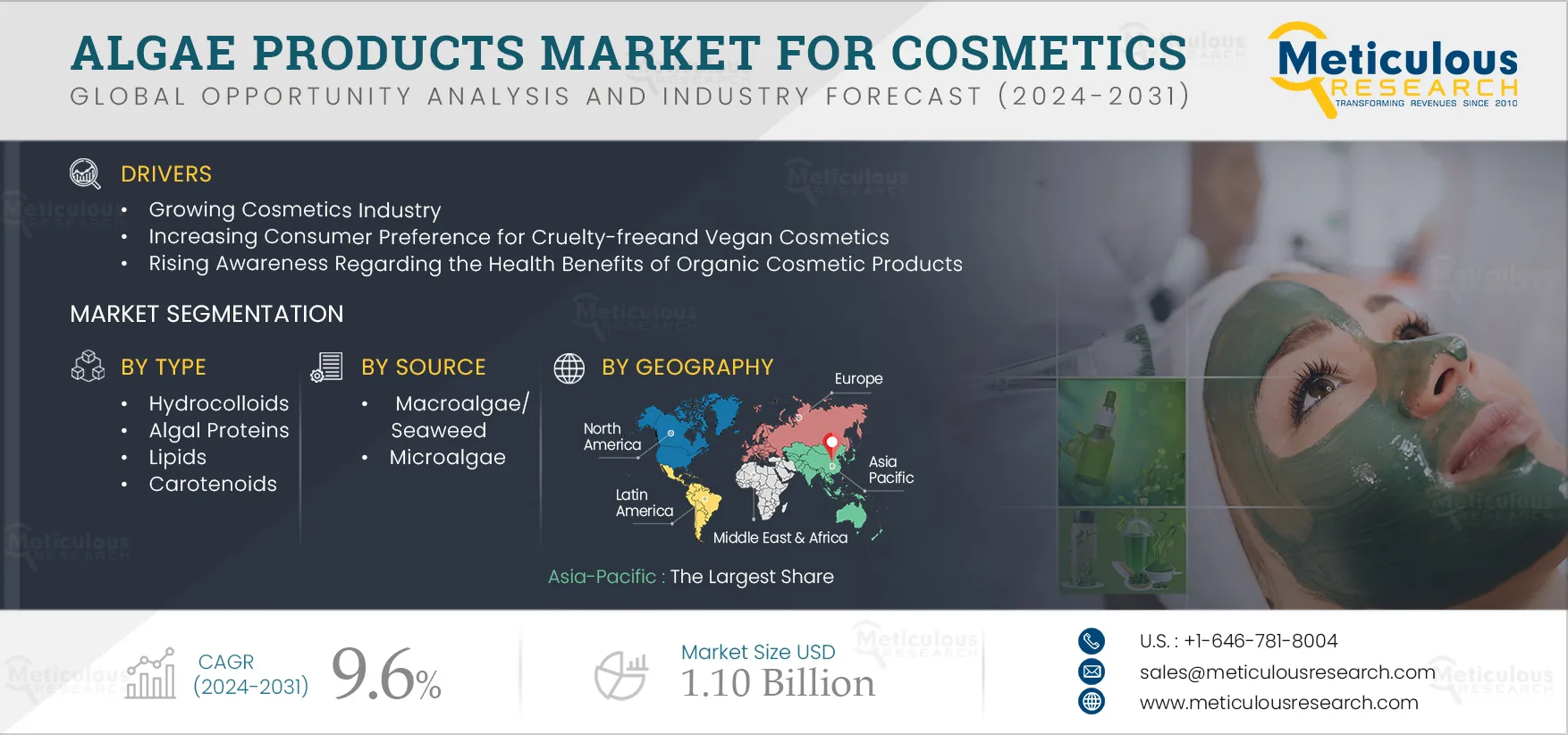 ALGAE PRODUCTS MARKET FOR COSMETICS
GLOBAL OPPORTUNITY ANALYSIS AND INDUSTRY FORECAST (2024-2031)

Meticulous RESEARCH
TRANSFORMING REVENUES SINCE 2010

DRIVERS
• Growing Cosmetics Industry
• Increasing Consumer Preference for Cruelty-freeand Vegan Cosmetics
• Rising Awareness Regarding the Health Benefits of Organic Cosmetic Products

MARKET SEGMENTATION

BY TYPE
• Hydrocolloids
• Algal Proteins
• Lipids
• Carotenoids

BY SOURCE
• Macroalgae/ Seaweed
• Microalgae

BY GEOGRAPHY
Europe
North America
Asia Pacific
Latin America
Middle East & Africa

Asia-Pacific : The Largest Share

CAGR (2024-2031) 9.6%

Market Size USD 1.10 Billion

U.S. : +1-646-781-8004
sales@meticulousresearch.com
www.meticulousresearch.com